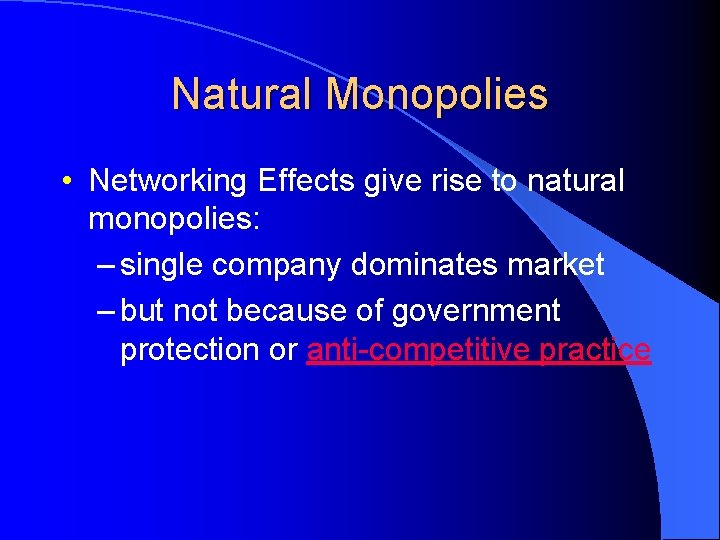 Natural Monopolies

• Networking Effects give rise to natural monopolies:
– single company dominates market
– but not because of government protection or anti-competitive practice